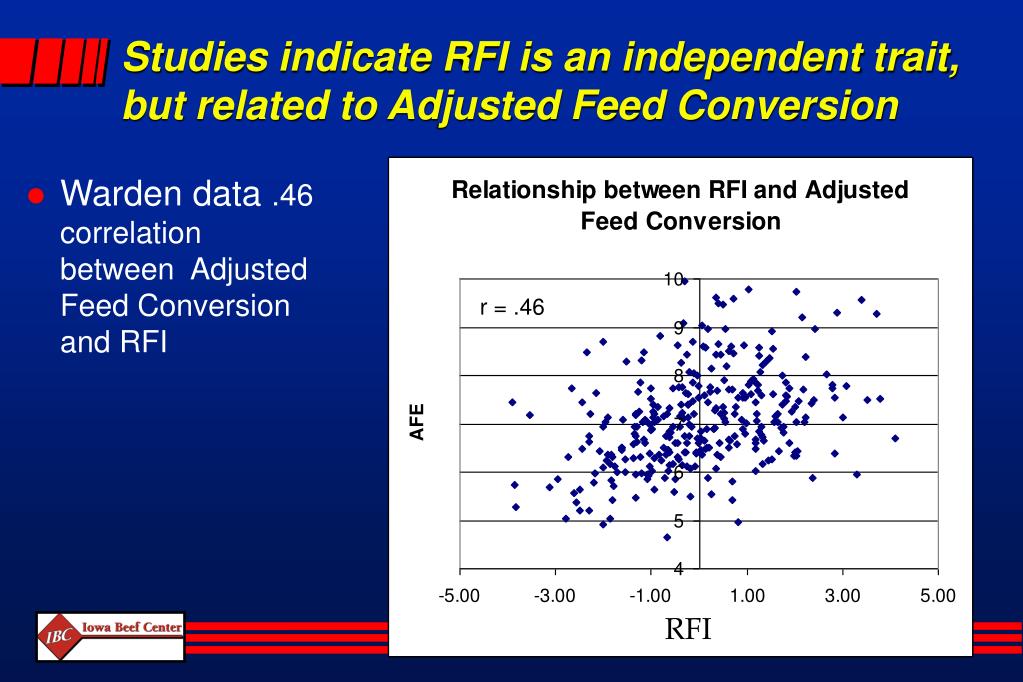 Studies indicate RFI is an independent trait, but related to Adjusted Feed Conversion

Warden data .46 correlation between Adjusted Feed Conversion and RFI

Relationship between RFI and Adjusted Feed Conversion

r = .46

AFE

10
9
8
7
6
5
4

-5.00 -3.00 -1.00 1.00 3.00 5.00

RFI

IBC Iowa Beef Center